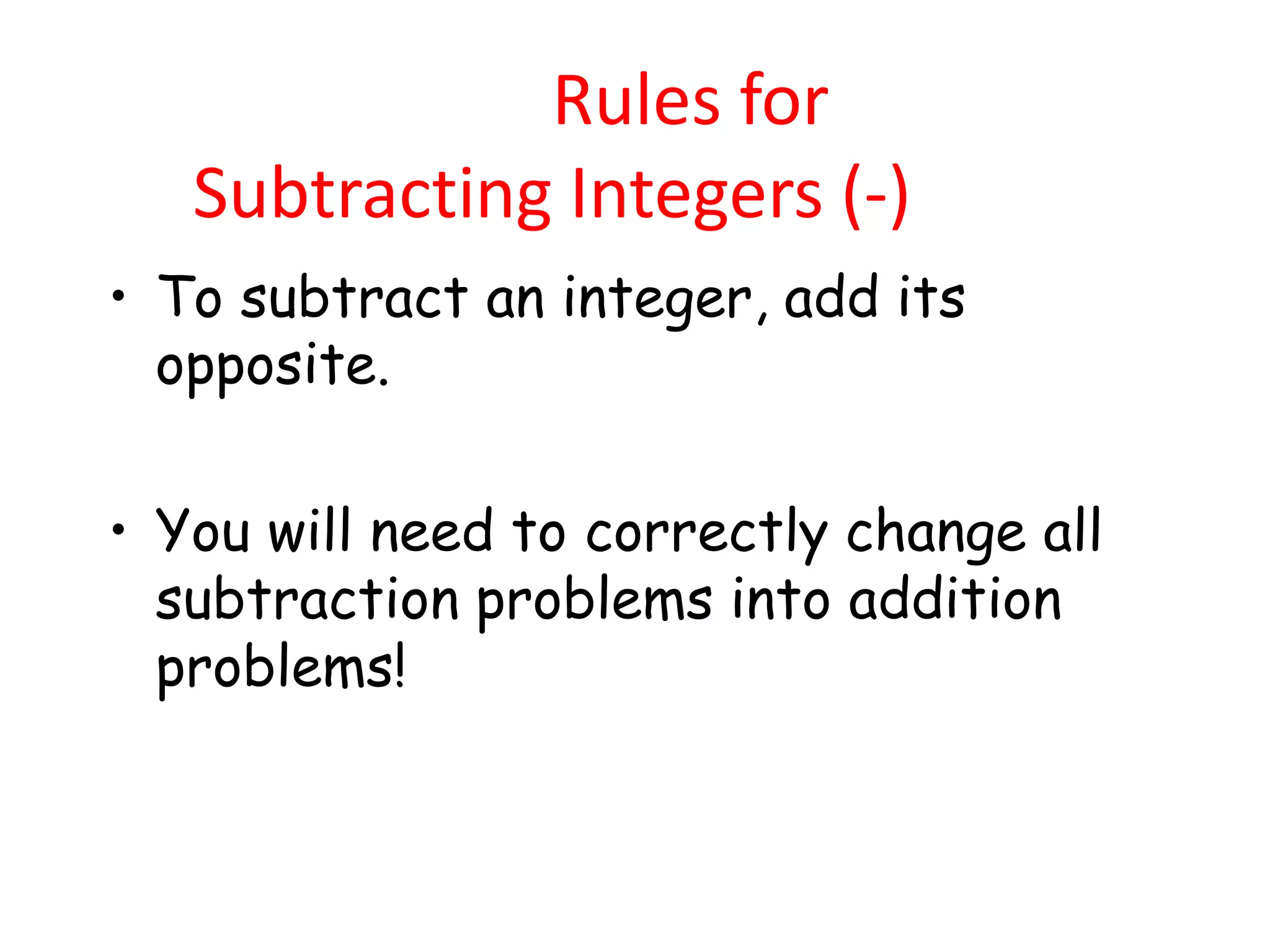 Rules for
Subtracting Integers (-)

• To subtract an integer, add its opposite.

• You will need to correctly change all subtraction problems into addition problems!